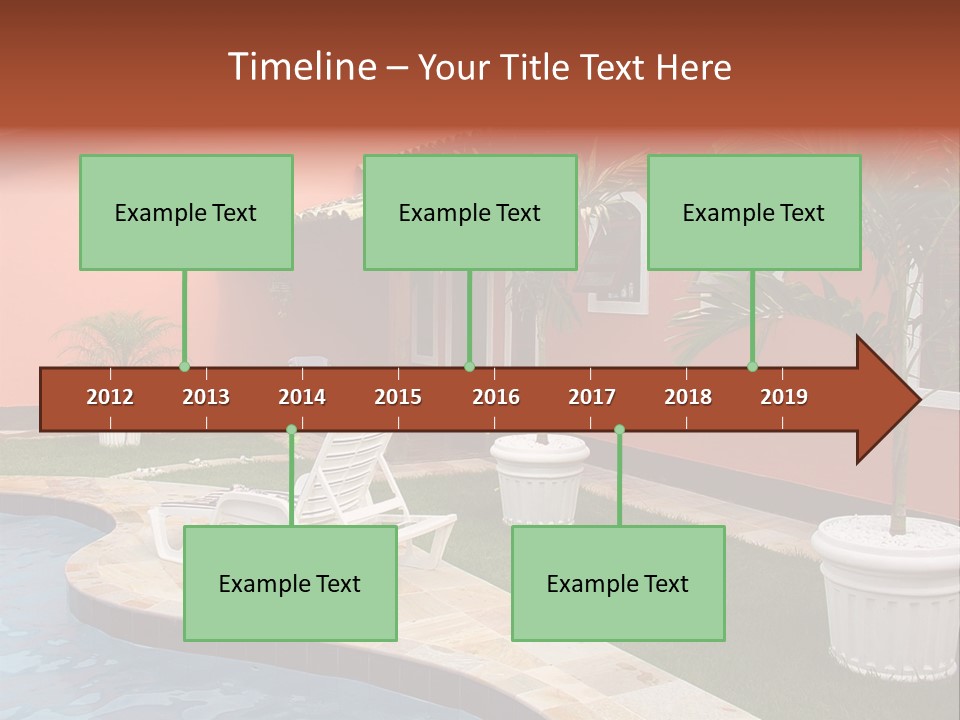 Timeline – Your Title Text Here

Example Text

Example Text

Example Text

2012 2013 2014 2015 2016 2017 2018 2019

Example Text

Example Text